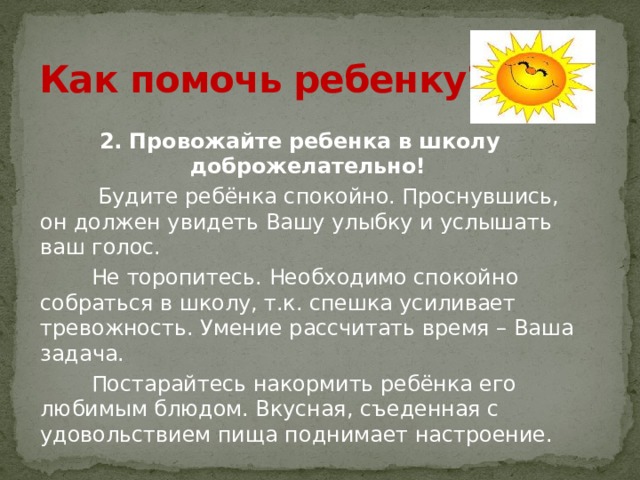 Как помочь ребенку

2. Провожайте ребенка в школу доброжелательно!

Будите ребёнка спокойно. Проснувшись, он должен увидеть Вашу улыбку и услышать ваш голос.

Не торопитесь. Необходимо спокойно собраться в школу, т.к. спешка усиливает тревожность. Умение рассчитать время – Ваша задача.

Постарайтесь накормить ребёнка его любимым блюдом. Вкусная, съеденная с удовольствием пища поднимает настроение.